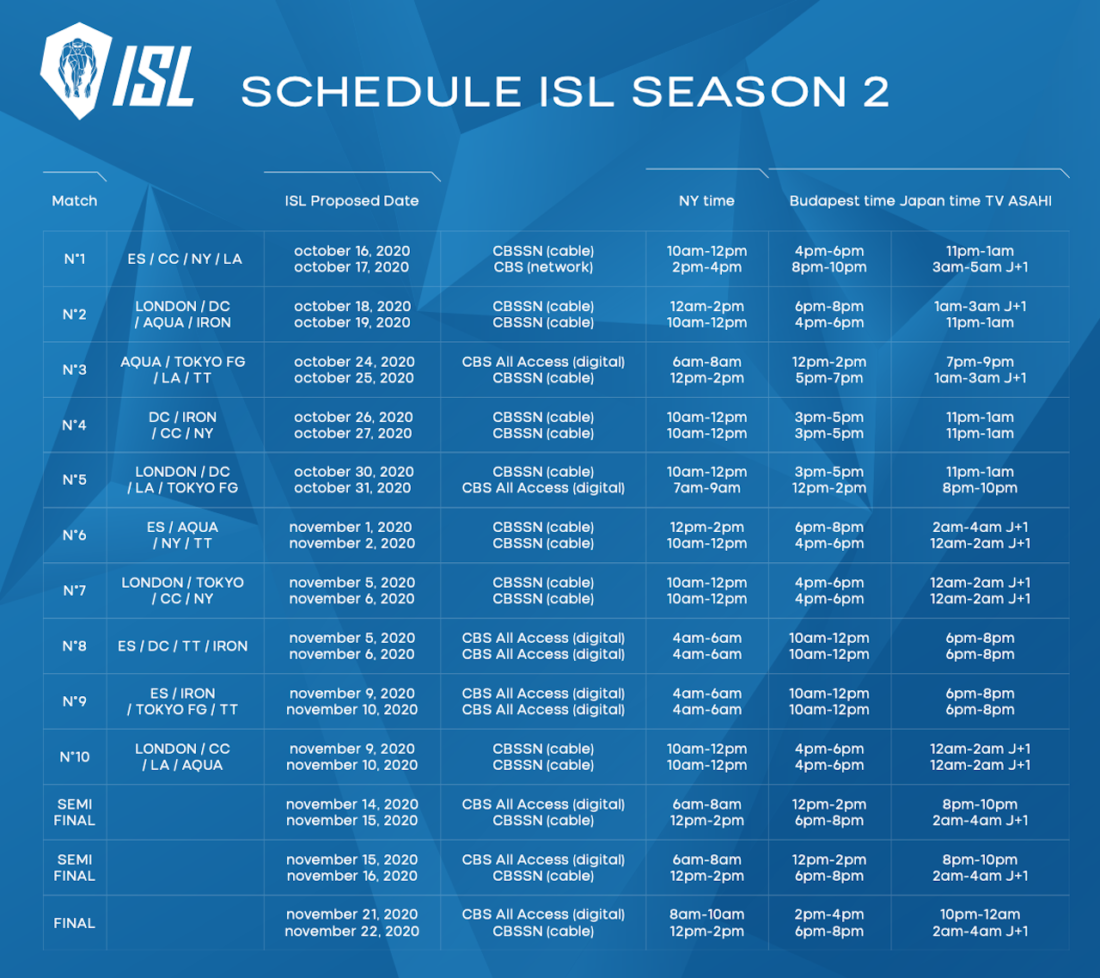 ISL

SCHEDULE ISL SEASON 2

| Match | | ISL Proposed Date | | NY time | Budapest time | Japan time TV ASAHI |
|---|---|---|---|---|---|---|
| N°1 | ES / CC / NY / LA | october 16, 2020 october 17, 2020 | CBSSN (cable) CBS (network) | 10am-12pm 2pm-4pm | 4pm-6pm 8pm-10pm | 11pm-1am 3am-5am J+1 |
| N°2 | LONDON / DC / AQUA / IRON | october 18, 2020 october 19, 2020 | CBSSN (cable) CBSSN (cable) | 12am-2pm 10am-12pm | 6pm-8pm 4pm-6pm | 1am-3am J+1 11pm-1am |
| N°3 | AQUA / TOKYO FG / LA / TT | october 24, 2020 october 25, 2020 | CBS All Access (digital) CBSSN (cable) | 6am-8am 12pm-2pm | 12pm-2pm 5pm-7pm | 7pm-9pm 1am-3am J+1 |
| N°4 | DC / IRON / CC / NY | october 26, 2020 october 27, 2020 | CBSSN (cable) CBSSN (cable) | 10am-12pm 10am-12pm | 3pm-5pm 3pm-5pm | 11pm-1am 11pm-1am |
| N°5 | LONDON / DC / LA / TOKYO FG | october 30, 2020 october 31, 2020 | CBSSN (cable) CBS All Access (digital) | 10am-12pm 7am-9am | 3pm-5pm 12pm-2pm | 11pm-1am 8pm-10pm |
| N°6 | ES / AQUA / NY / TT | november 1, 2020 november 2, 2020 | CBSSN (cable) CBSSN (cable) | 12pm-2pm 10am-12pm | 6pm-8pm 4pm-6pm | 2am-4am J+1 12am-2am J+1 |
| N°7 | LONDON / TOKYO / CC / NY | november 5, 2020 november 6, 2020 | CBSSN (cable) CBSSN (cable) | 10am-12pm 10am-12pm | 4pm-6pm 4pm-6pm | 12am-2am J+1 12am-2am J+1 |
| N°8 | ES / DC / TT / IRON | november 5, 2020 november 6, 2020 | CBS All Access (digital) CBS All Access (digital) | 4am-6am 4am-6am | 10am-12pm 10am-12pm | 6pm-8pm 6pm-8pm |
| N°9 | ES / IRON / TOKYO FG / TT | november 9, 2020 november 10, 2020 | CBS All Access (digital) CBS All Access (digital) | 4am-6am 4am-6am | 10am-12pm 10am-12pm | 6pm-8pm 6pm-8pm |
| N°10 | LONDON / CC / LA / AQUA | november 9, 2020 november 10, 2020 | CBSSN (cable) CBSSN (cable) | 10am-12pm 10am-12pm | 4pm-6pm 4pm-6pm | 12am-2am J+1 12am-2am J+1 |
| SEMI FINAL | | november 14, 2020 november 15, 2020 | CBS All Access (digital) CBSSN (cable) | 6am-8am 12pm-2pm | 12pm-2pm 6pm-8pm | 8pm-10pm 2am-4am J+1 |
| SEMI FINAL | | november 15, 2020 november 16, 2020 | CBS All Access (digital) CBSSN (cable) | 6am-8am 12pm-2pm | 12pm-2pm 6pm-8pm | 8pm-10pm 2am-4am J+1 |
| FINAL | | november 21, 2020 november 22, 2020 | CBS All Access (digital) CBSSN (cable) | 8am-10am 12pm-2pm | 2pm-4pm 6pm-8pm | 10pm-12am 2am-4am J+1 |